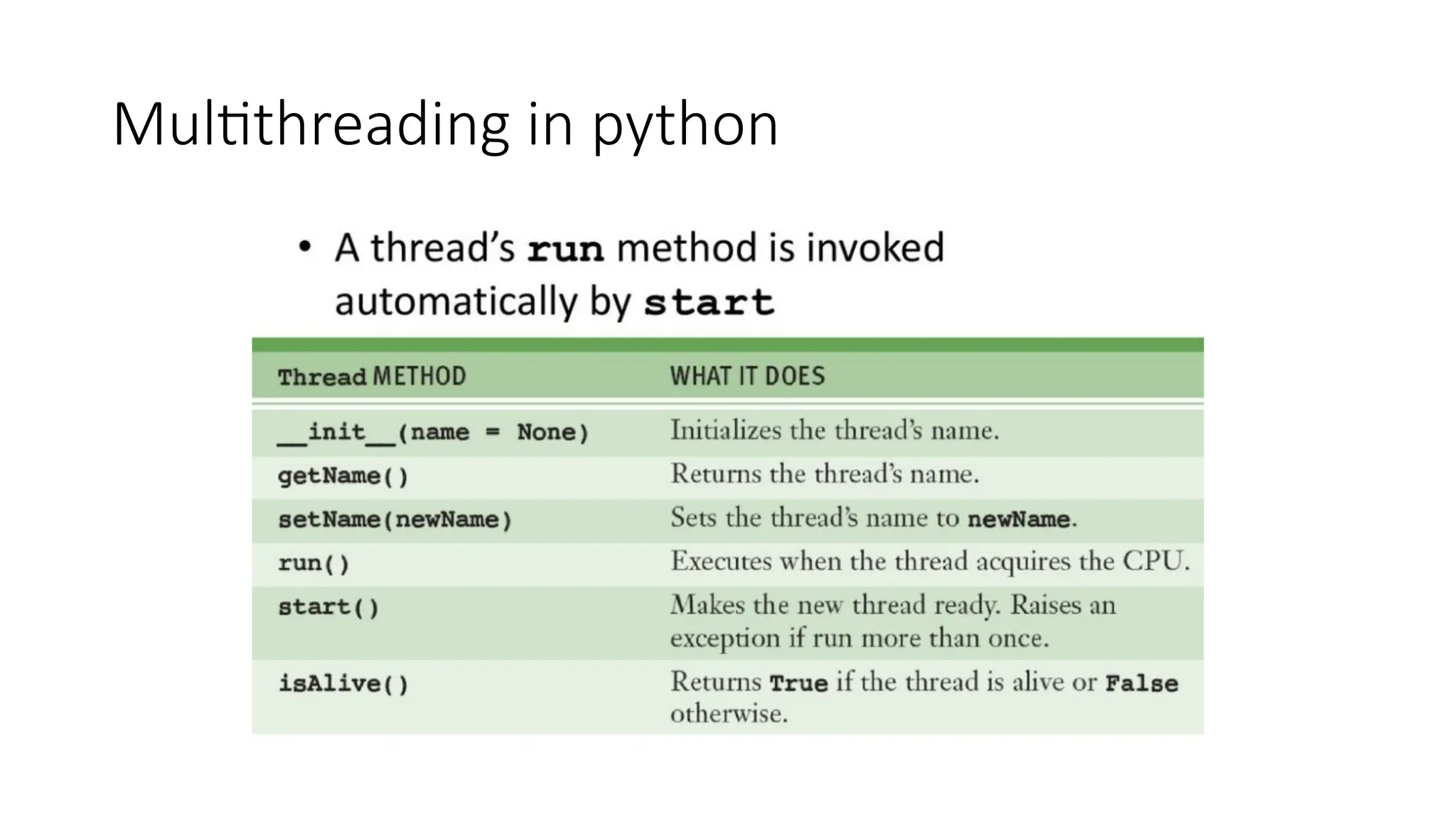 Multithreading in python

• A thread's run method is invoked automatically by start

| Thread METHOD | WHAT IT DOES |
|---|---|
| \_\_init\_\_(name = None) | Initializes the thread's name. |
| getName() | Returns the thread's name. |
| setName(newName) | Sets the thread's name to newName. |
| run() | Executes when the thread acquires the CPU. |
| start() | Makes the new thread ready. Raises an exception if run more than once. |
| isAlive() | Returns True if the thread is alive or False otherwise. |